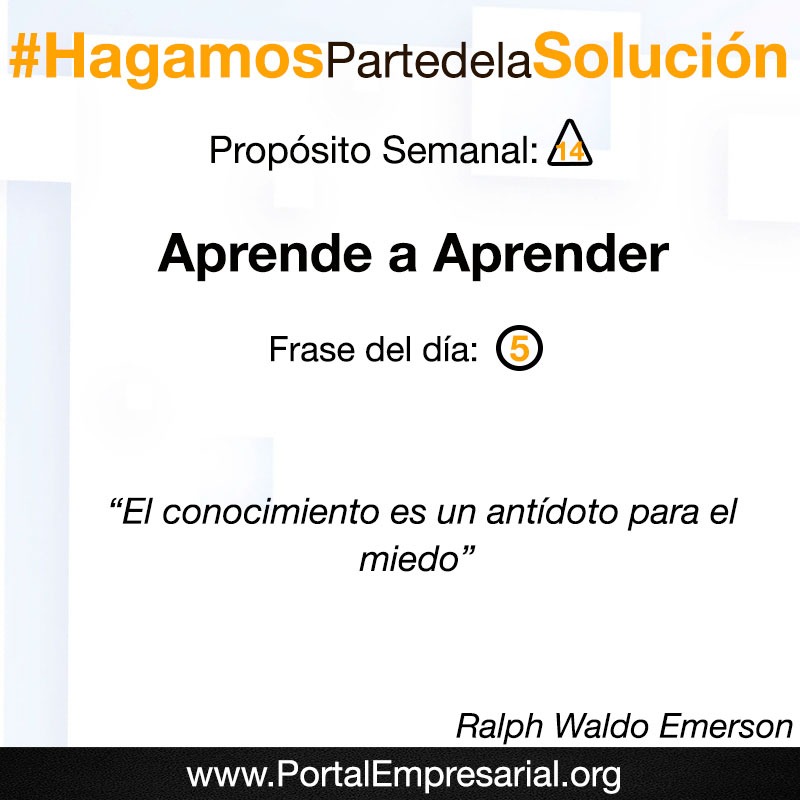 #HagamosPartedelaSolución

Propósito Semanal: 14

Aprende a Aprender

Frase del día: 5

“El conocimiento es un antídoto para el miedo”

Ralph Waldo Emerson

www.PortalEmpresarial.org